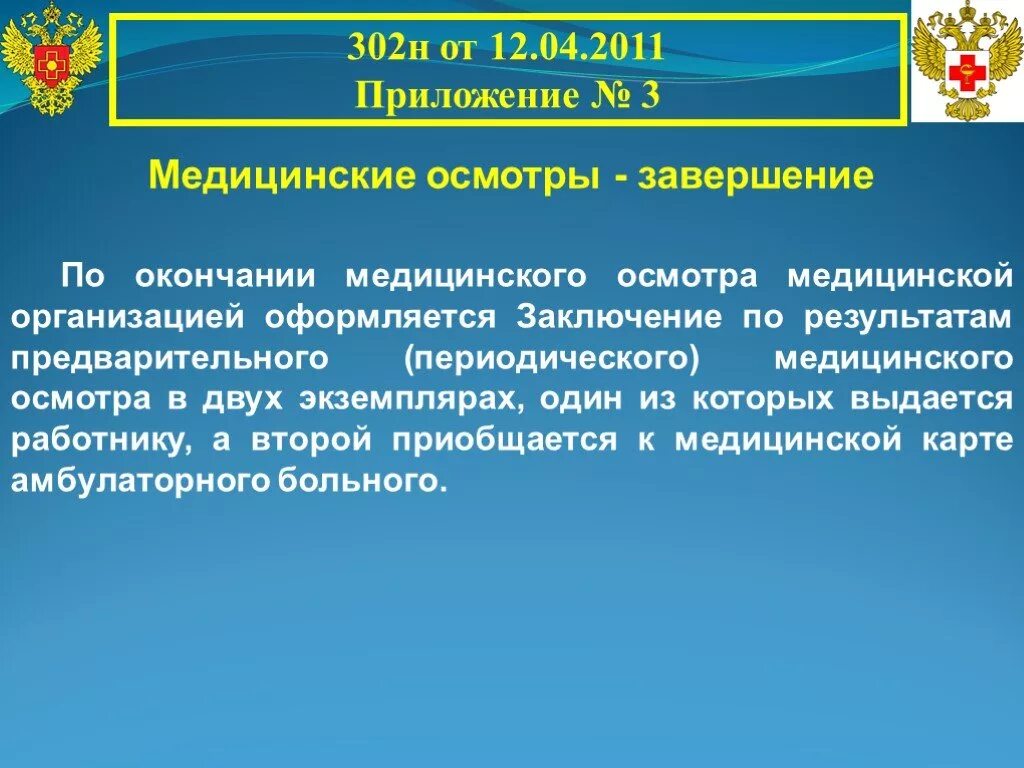 302н от 12.04.2011
Приложение № 3

Медицинские осмотры - завершение

По окончании медицинского осмотра медицинской организацией оформляется Заключение по результатам предварительного (периодического) медицинского осмотра в двух экземплярах, один из которых выдается работнику, а второй приобщается к медицинской карте амбулаторного больного.